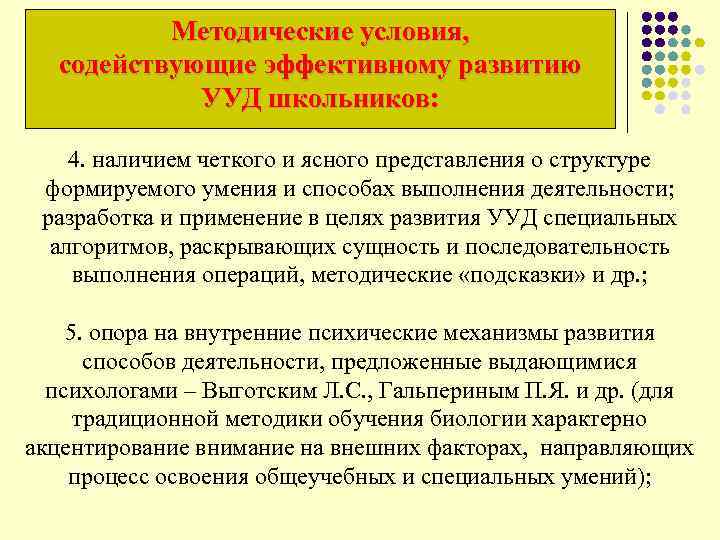 Методические условия, содействующие эффективному развитию УУД школьников:

4. наличием четкого и ясного представления о структуре формируемого умения и способах выполнения деятельности; разработка и применение в целях развития УУД специальных алгоритмов, раскрывающих сущность и последовательность выполнения операций, методические «подсказки» и др.;

5. опора на внутренние психические механизмы развития способов деятельности, предложенные выдающимися психологами – Выготским Л.С., Гальпериным П.Я. и др. (для традиционной методики обучения биологии характерно акцентирование внимание на внешних факторах, направляющих процесс освоения общеучебных и специальных умений);